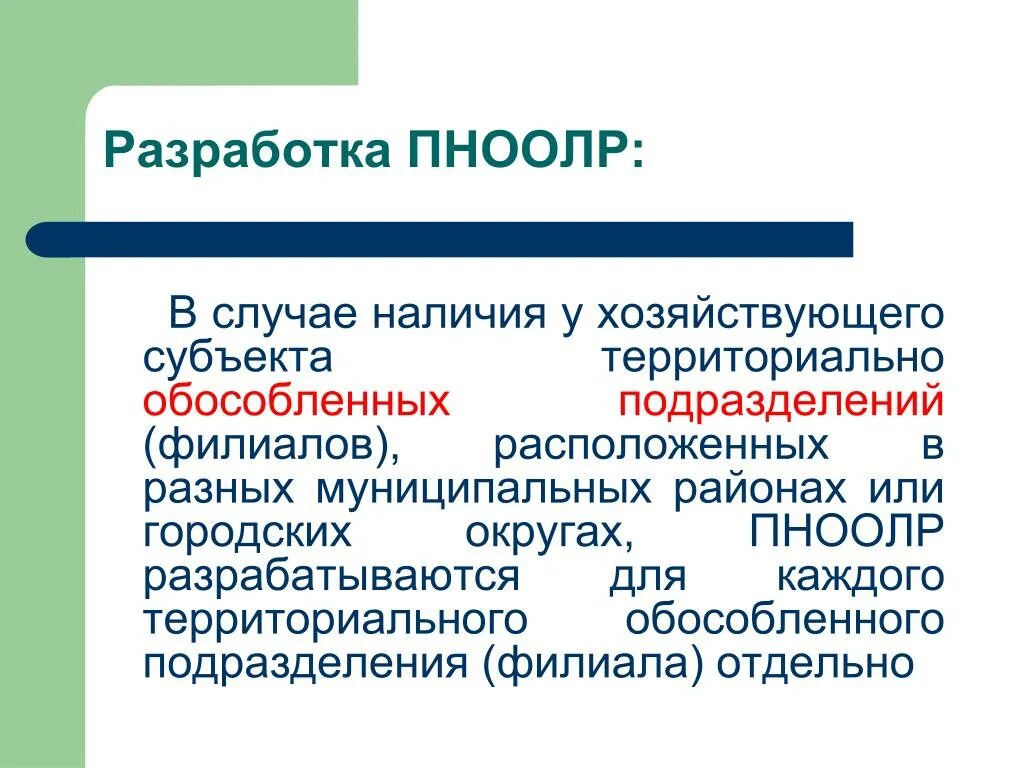 Разработка ПНООЛР:

В случае наличия у хозяйствующего субъекта территориально обособленных подразделений (филиалов), расположенных в разных муниципальных районах или городских округах, ПНООЛР разрабатываются для каждого территориального обособленного подразделения (филиала) отдельно